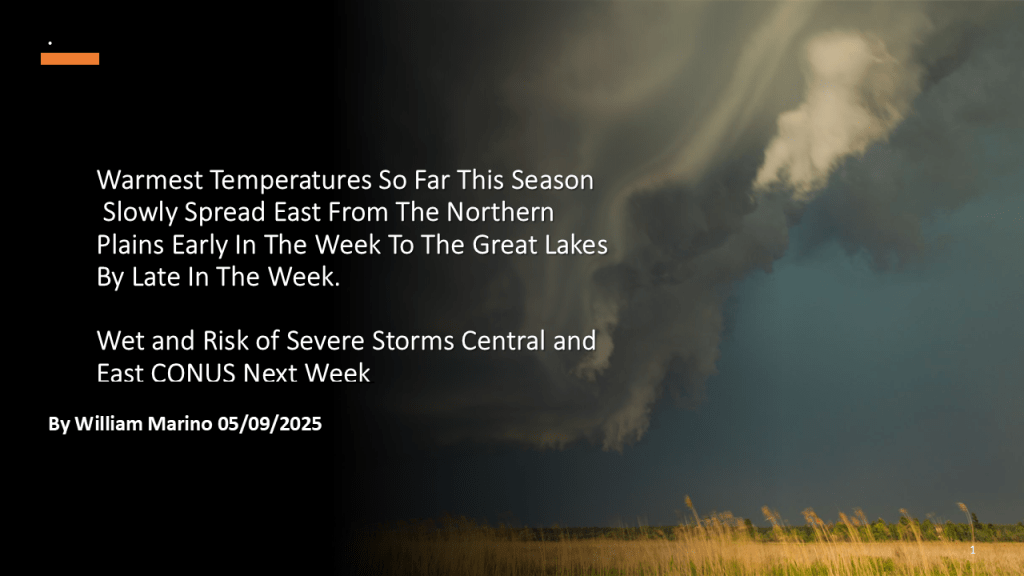 .

Warmest Temperatures So Far This Season Slowly Spread East From The Northern Plains Early In The Week To The Great Lakes By Late In The Week.

Wet and Risk of Severe Storms Central and East CONUS Next Week

By William Marino 05/09/2025

1